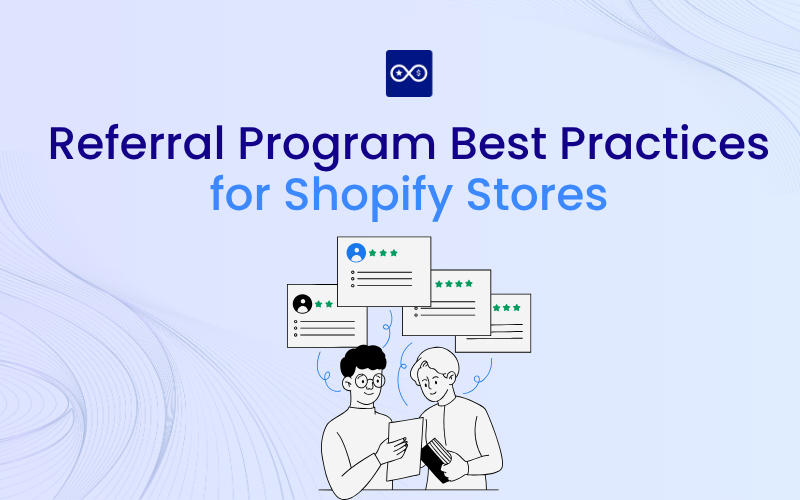 Referral Program Best Practices for Shopify Stores